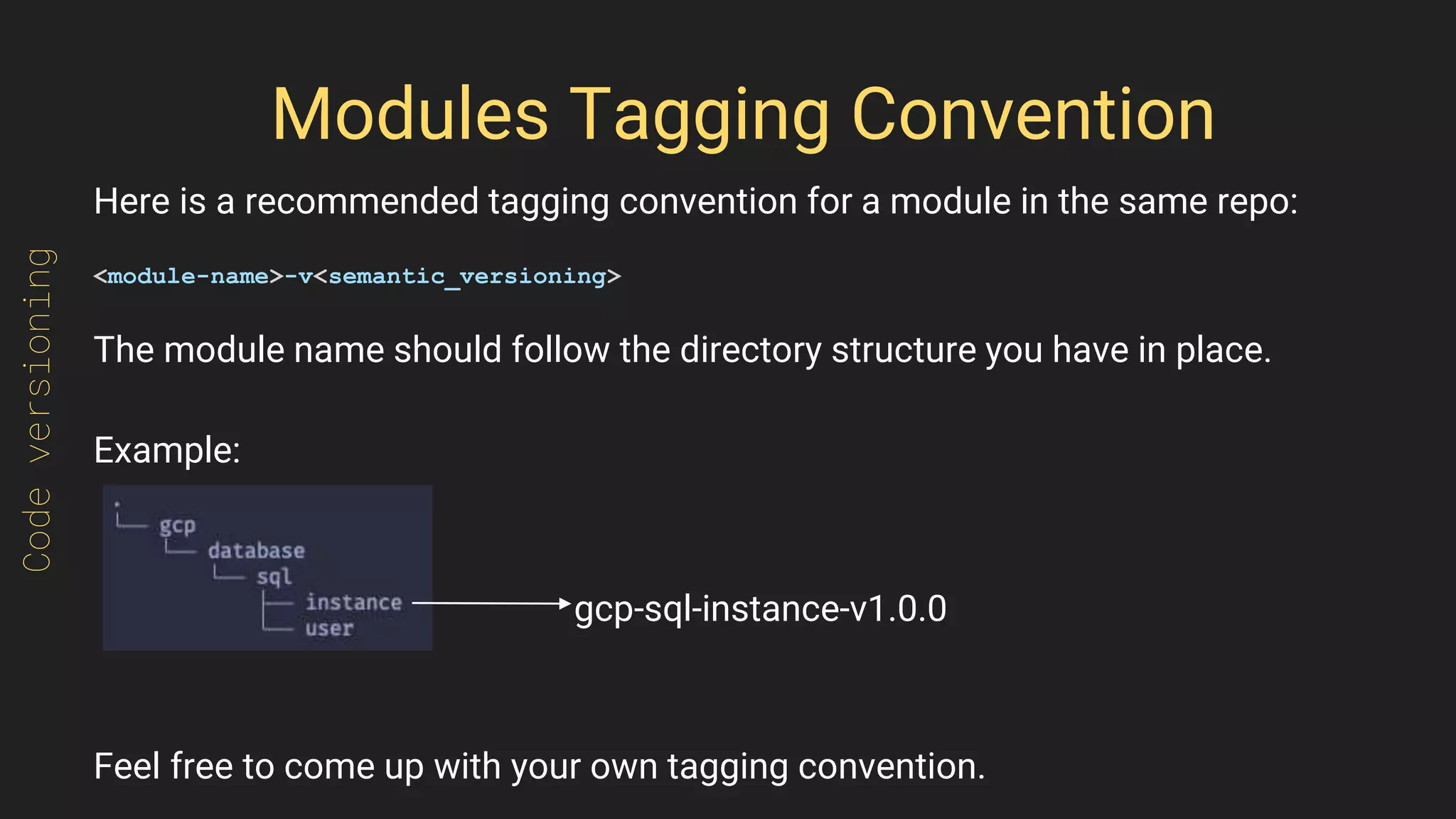 Code versioning

Modules Tagging Convention

Here is a recommended tagging convention for a module in the same repo:

<module-name>-v<semantic_versioning>

The module name should follow the directory structure you have in place.

Example:

.
└── gcp
    └── database
        └── sql
            ├── instance
            └── user

gcp-sql-instance-v1.0.0

Feel free to come up with your own tagging convention.